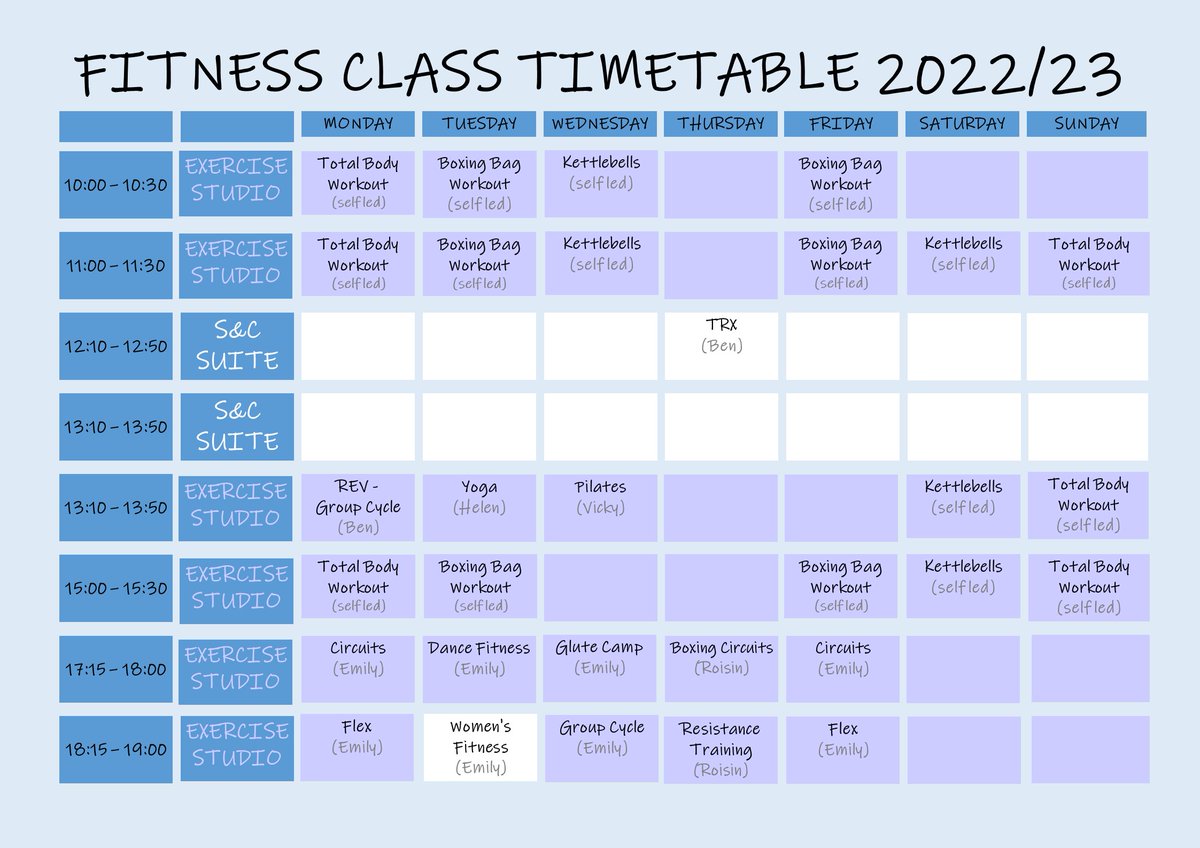 FITNESS CLASS TIMETABLE 2022/23

| | | MONDAY | TUESDAY | WEDNESDAY | THURSDAY | FRIDAY | SATURDAY | SUNDAY |
|---|---|---|---|---|---|---|---|---|
| 10:00 – 10:30 | EXERCISE STUDIO | Total Body Workout (selfled) | Boxing Bag Workout (selfled) | Kettlebells (selfled) | | Boxing Bag Workout (selfled) | | |
| 11:00 – 11:30 | EXERCISE STUDIO | Total Body Workout (selfled) | Boxing Bag Workout (selfled) | Kettlebells (selfled) | | Boxing Bag Workout (selfled) | Kettlebells (selfled) | Total Body Workout (selfled) |
| 12:10 – 12:50 | S&C SUITE | | | | TRX (Ben) | | | |
| 13:10 – 13:50 | S&C SUITE | | | | | | | |
| 13:10 – 13:50 | EXERCISE STUDIO | REV - Group Cycle (Ben) | Yoga (Helen) | Pilates (Vicky) | | | Kettlebells (selfled) | Total Body Workout (selfled) |
| 15:00 – 15:30 | EXERCISE STUDIO | Total Body Workout (selfled) | Boxing Bag Workout (selfled) | | | Boxing Bag Workout (selfled) | Kettlebells (selfled) | Total Body Workout (selfled) |
| 17:15 – 18:00 | EXERCISE STUDIO | Circuits (Emily) | Dance Fitness (Emily) | Glute Camp (Emily) | Boxing Circuits (Roisin) | Circuits (Emily) | | |
| 18:15 – 19:00 | EXERCISE STUDIO | Flex (Emily) | Women's Fitness (Emily) | Group Cycle (Emily) | Resistance Training (Roisin) | Flex (Emily) | | |